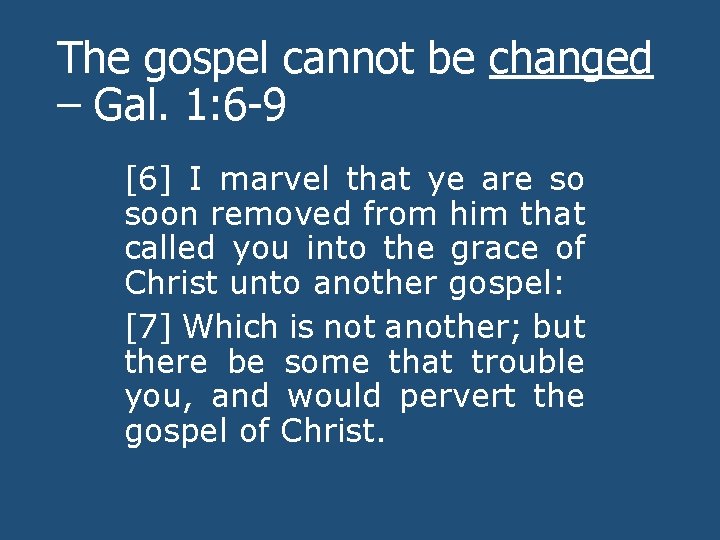 The gospel cannot be changed – Gal. 1:6-9

[6] I marvel that ye are so soon removed from him that called you into the grace of Christ unto another gospel:

[7] Which is not another; but there be some that trouble you, and would pervert the gospel of Christ.